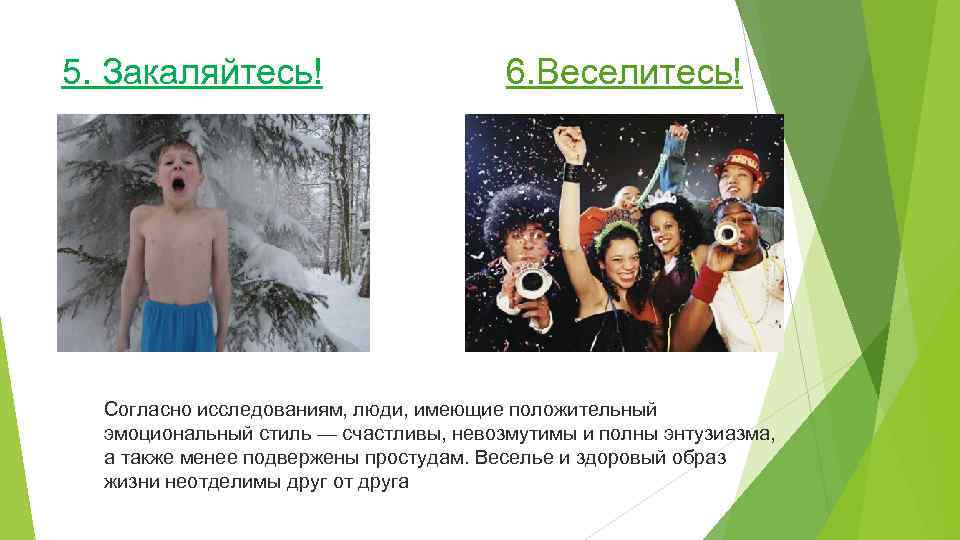 5. Закаляйтесь!

6.Веселитесь!

Согласно исследованиям, люди, имеющие положительный эмоциональный стиль — счастливы, невозмутимы и полны энтузиазма, а также менее подвержены простудам. Веселье и здоровый образ жизни неотделимы друг от друга